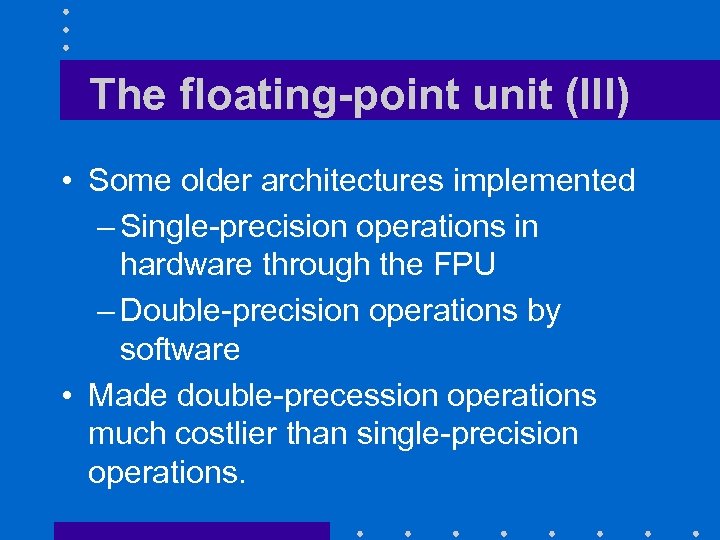 The floating-point unit (III)

• Some older architectures implemented
  – Single-precision operations in hardware through the FPU
  – Double-precision operations by software
• Made double-precession operations much costlier than single-precision operations.